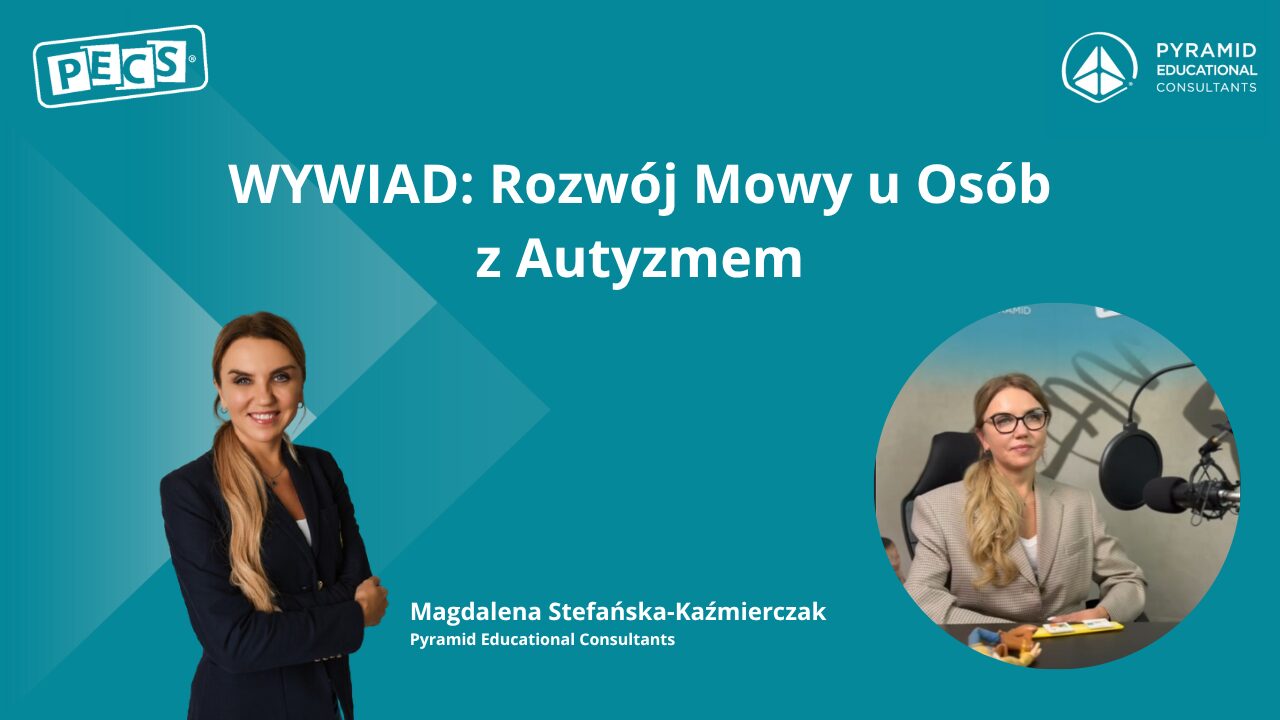 PECS®

PYRAMID
EDUCATIONAL
CONSULTANTS

WYWIAD: Rozwój Mowy u Osób z Autyzmem

PYRAMID

Magdalena Stefańska-Kaźmierczak
Pyramid Educational Consultants